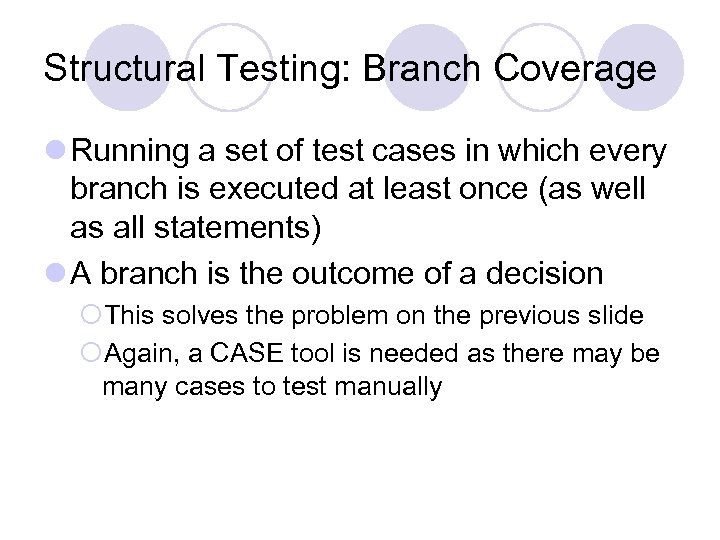 Structural Testing: Branch Coverage

Running a set of test cases in which every branch is executed at least once (as well as all statements)

A branch is the outcome of a decision

This solves the problem on the previous slide

Again, a CASE tool is needed as there may be many cases to test manually